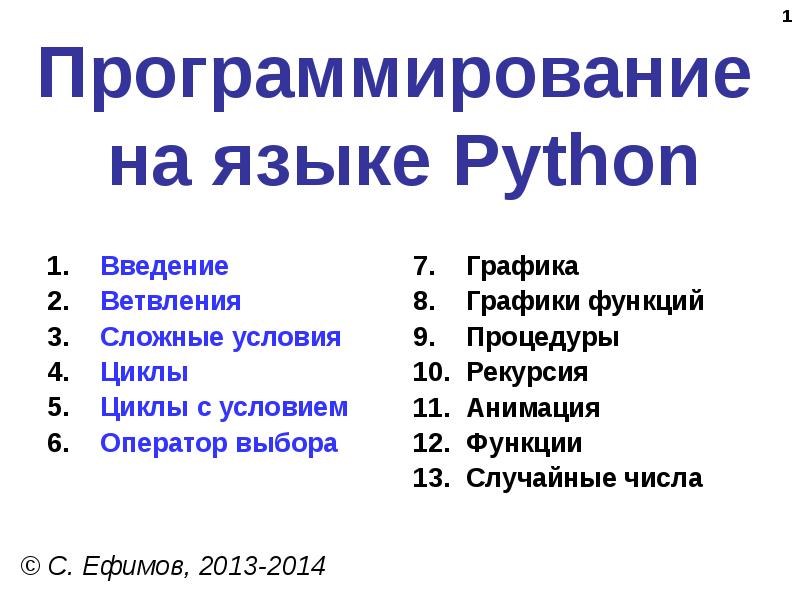 1

Программирование на языке Python

1. Введение
2. Ветвления
3. Сложные условия
4. Циклы
5. Циклы с условием
6. Оператор выбора

7. Графика
8. Графики функций
9. Процедуры
10. Рекурсия
11. Анимация
12. Функции
13. Случайные числа

© С. Ефимов, 2013-2014